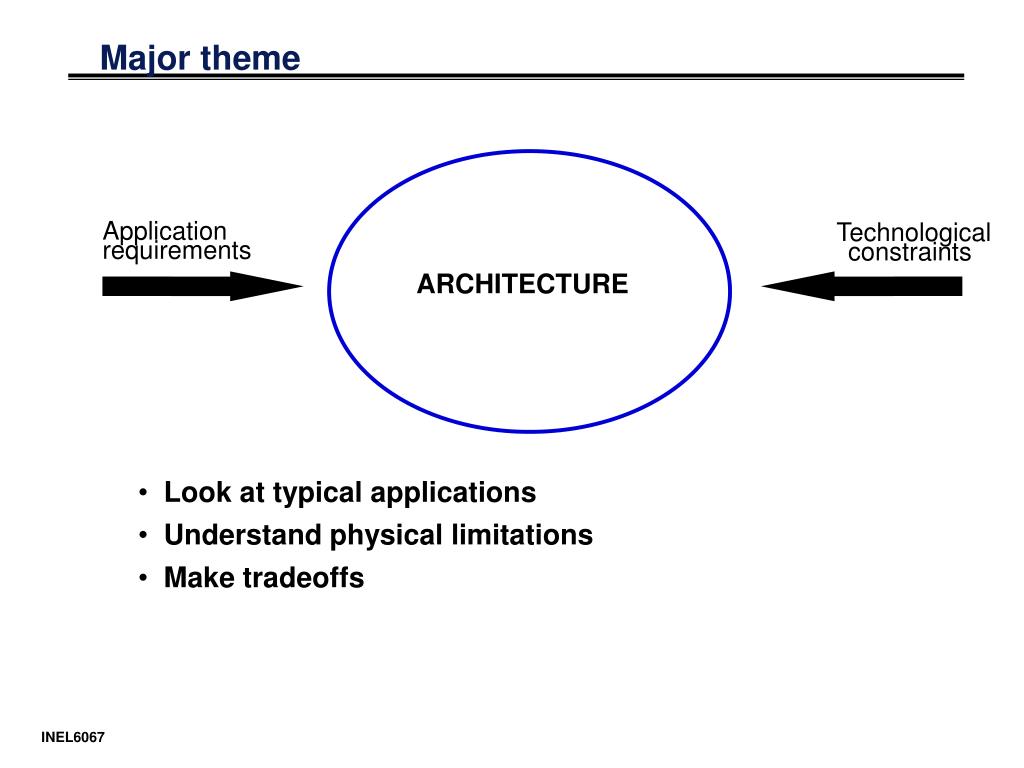 Major theme

Application requirements

ARCHITECTURE

Technological constraints

• Look at typical applications
• Understand physical limitations
• Make tradeoffs

INEL6067